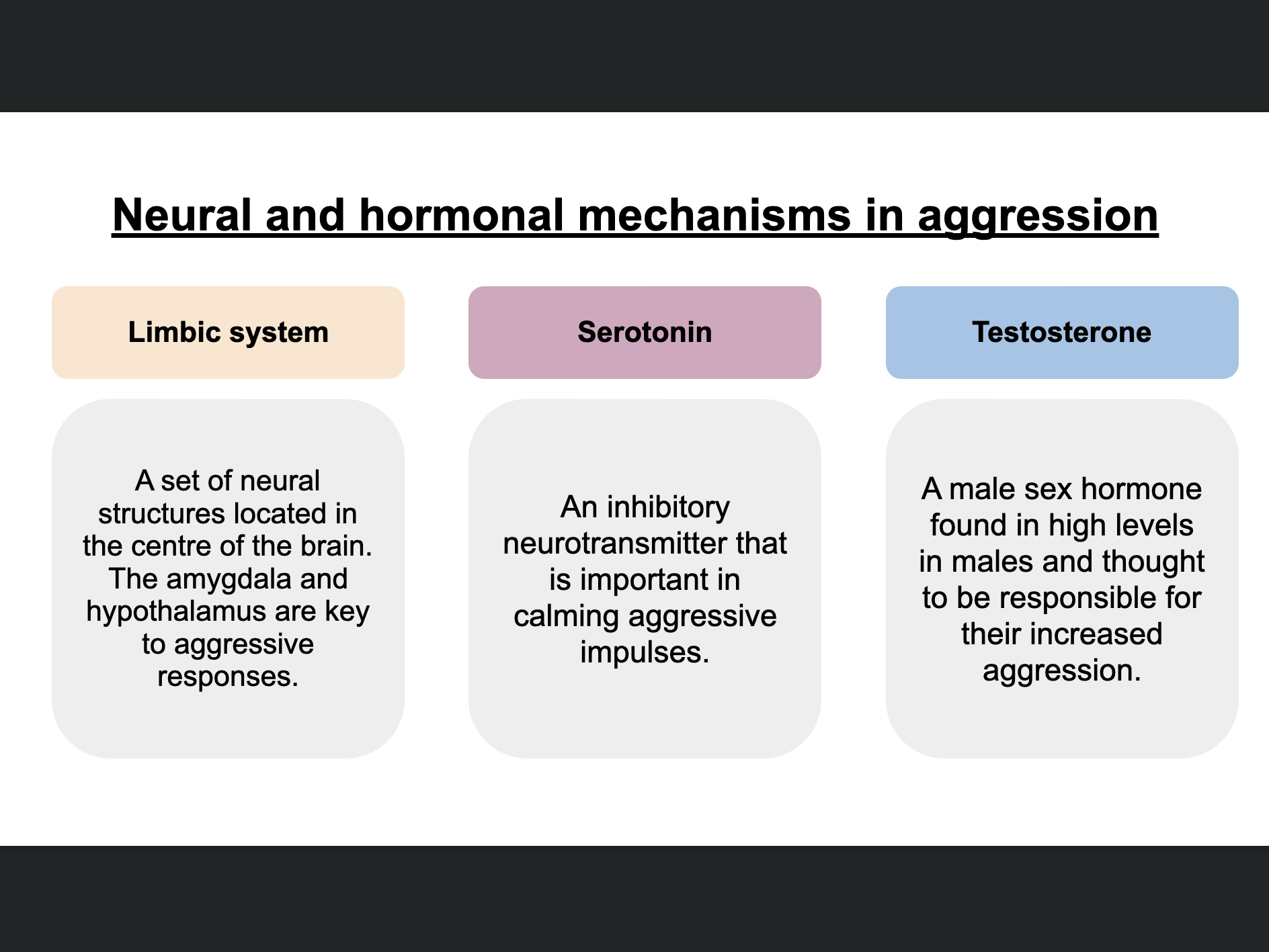 Neural and hormonal mechanisms in aggression

Limbic system

A set of neural structures located in the centre of the brain. The amygdala and hypothalamus are key to aggressive responses.

Serotonin

An inhibitory neurotransmitter that is important in calming aggressive impulses.

Testosterone

A male sex hormone found in high levels in males and thought to be responsible for their increased aggression.